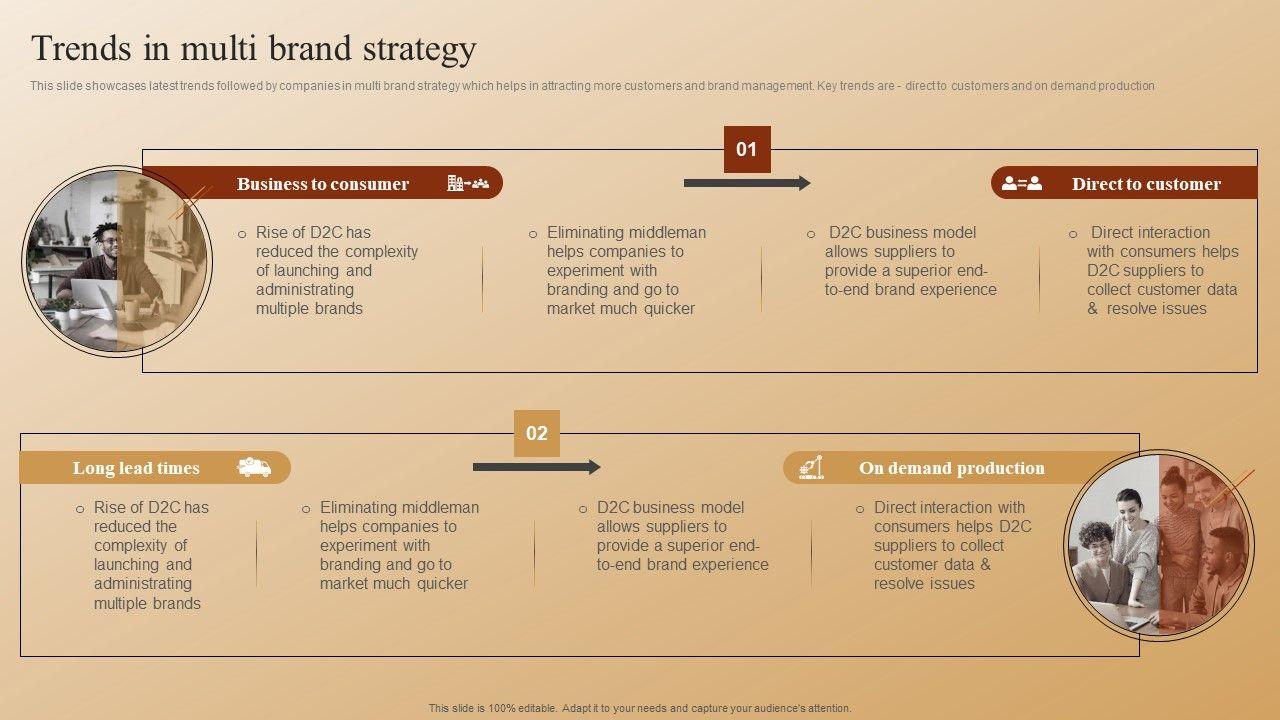 Trends in multi brand strategy

This slide showcases latest trends followed by companies in multi brand strategy which helps in attracting more customers and brand management. Key trends are - direct to customers and on demand production

01

Business to consumer

Direct to customer

o Rise of D2C has reduced the complexity of launching and administrating multiple brands

o Eliminating middleman helps companies to experiment with branding and go to market much quicker

o D2C business model allows suppliers to provide a superior end-to-end brand experience

o Direct interaction with consumers helps D2C suppliers to collect customer data & resolve issues

02

Long lead times

On demand production

o Rise of D2C has reduced the complexity of launching and administrating multiple brands

o Eliminating middleman helps companies to experiment with branding and go to market much quicker

o D2C business model allows suppliers to provide a superior end-to-end brand experience

o Direct interaction with consumers helps D2C suppliers to collect customer data & resolve issues

This slide is 100% editable. Adapt it to your needs and capture your audience's attention.